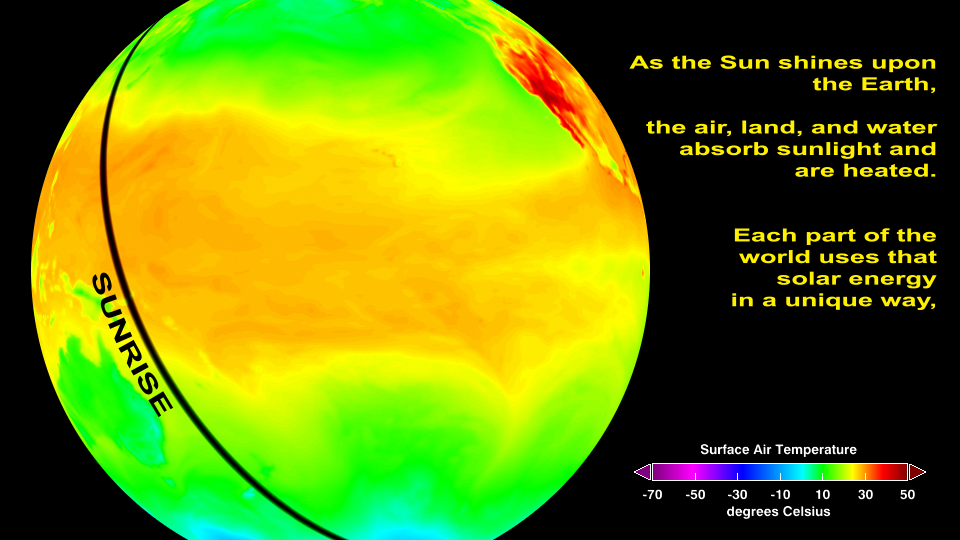 SUNRISE

As the Sun shines upon the Earth,

the air, land, and water absorb sunlight and are heated.

Each part of the world uses that solar energy in a unique way,

Surface Air Temperature

-70 -50 -30 -10 10 30 50

degrees Celsius